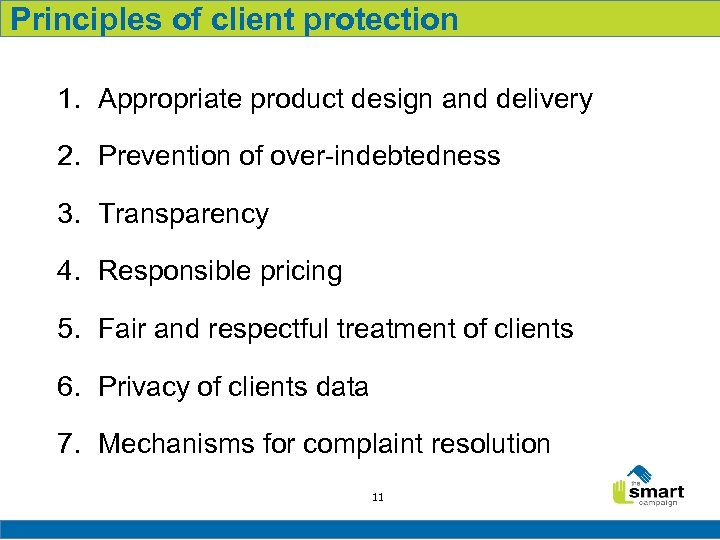 Principles of client protection

1. Appropriate product design and delivery
2. Prevention of over-indebtedness
3. Transparency
4. Responsible pricing
5. Fair and respectful treatment of clients
6. Privacy of clients data
7. Mechanisms for complaint resolution

11

the smart campaign